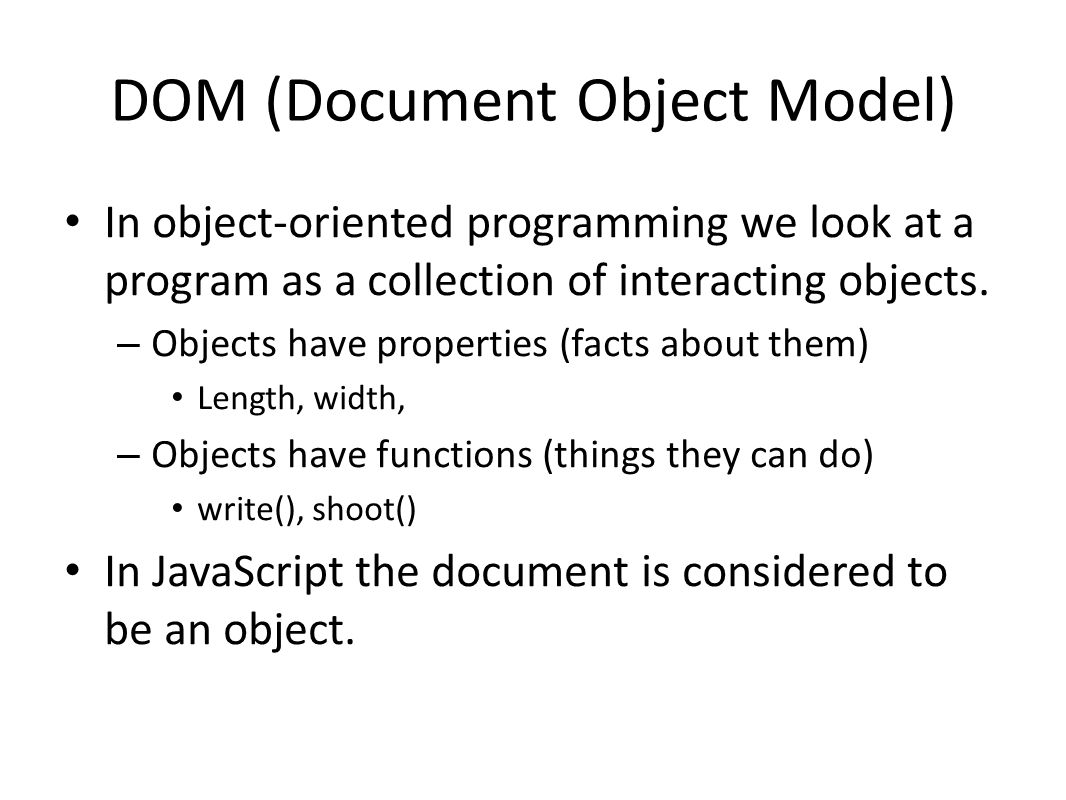 DOM (Document Object Model)

• In object-oriented programming we look at a program as a collection of interacting objects.
– Objects have properties (facts about them)
• Length, width,
– Objects have functions (things they can do)
• write(), shoot()
• In JavaScript the document is considered to be an object.